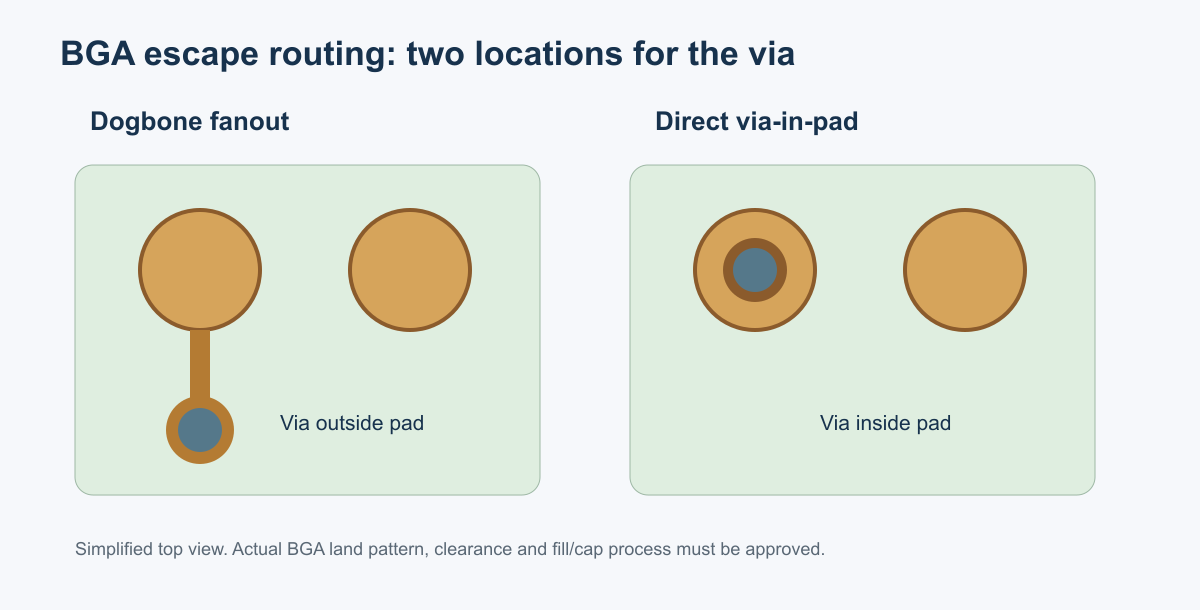 BGA escape routing: two locations for the via

Dogbone fanout

Via outside pad

Direct via-in-pad

Via inside pad

Simplified top view. Actual BGA land pattern, clearance and fill/cap process must be approved.